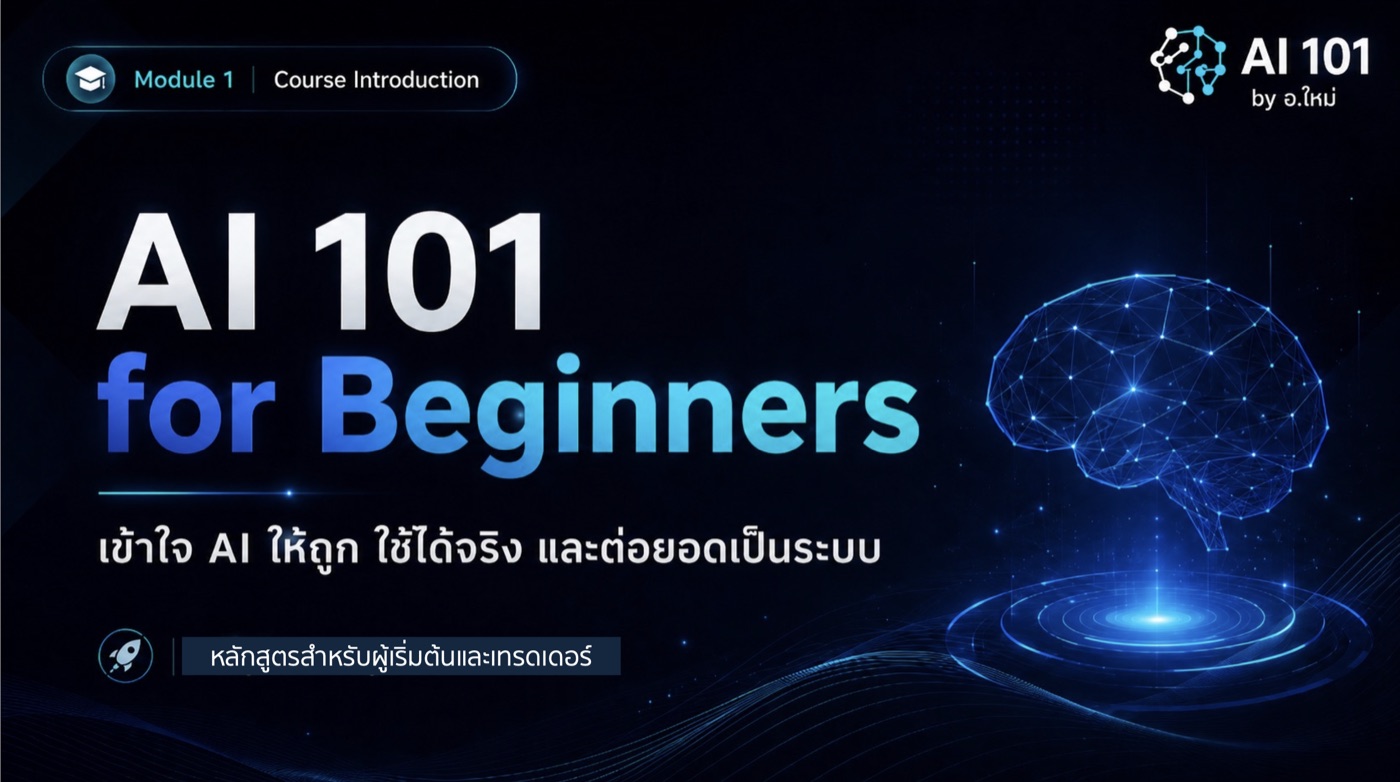 Module 1 | Course Introduction

AI 101
by อ.ใหม่

AI 101
for Beginners

เข้าใจ AI ให้ถูก ใช้ได้จริง และต่อยอดเป็นระบบ

หลักสูตรสำหรับผู้เริ่มต้นและเทรดเดอร์